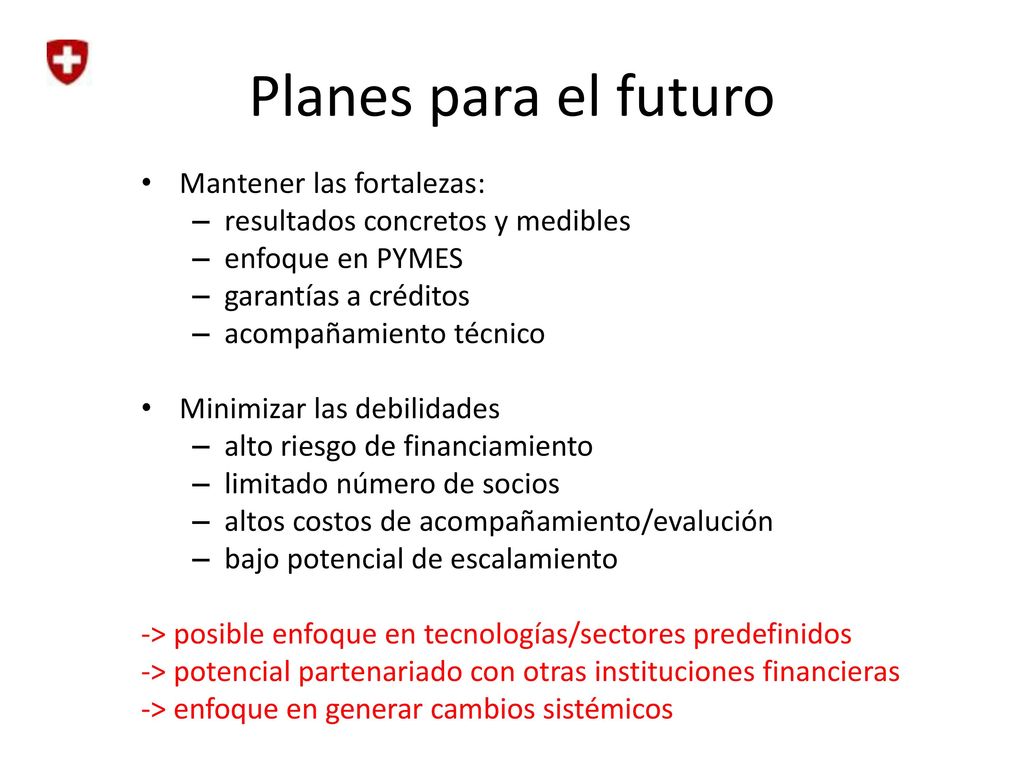 Planes para el futuro

• Mantener las fortalezas:
– resultados concretos y medibles
– enfoque en PYMES
– garantías a créditos
– acompañamiento técnico

• Minimizar las debilidades
– alto riesgo de financiamiento
– limitado número de socios
– altos costos de acompañamiento/evalución
– bajo potencial de escalamiento

-> posible enfoque en tecnologías/sectores predefinidos
-> potencial partenariado con otras instituciones financieras
-> enfoque en generar cambios sistémicos